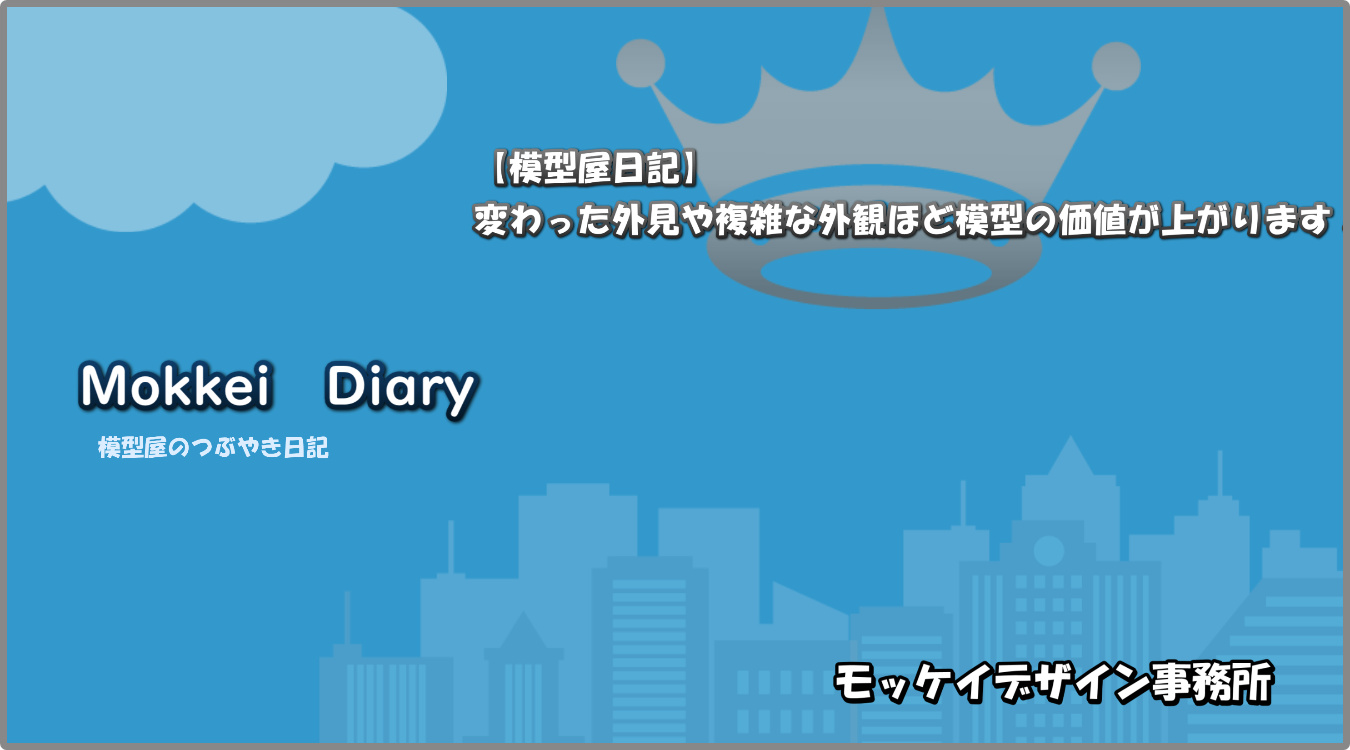 【模型屋日記】
変わった外見や複雑な外観ほど模型の価値が上がります

Mokkei Diary
模型屋のつぶやき日記

モッケイデザイン事務所